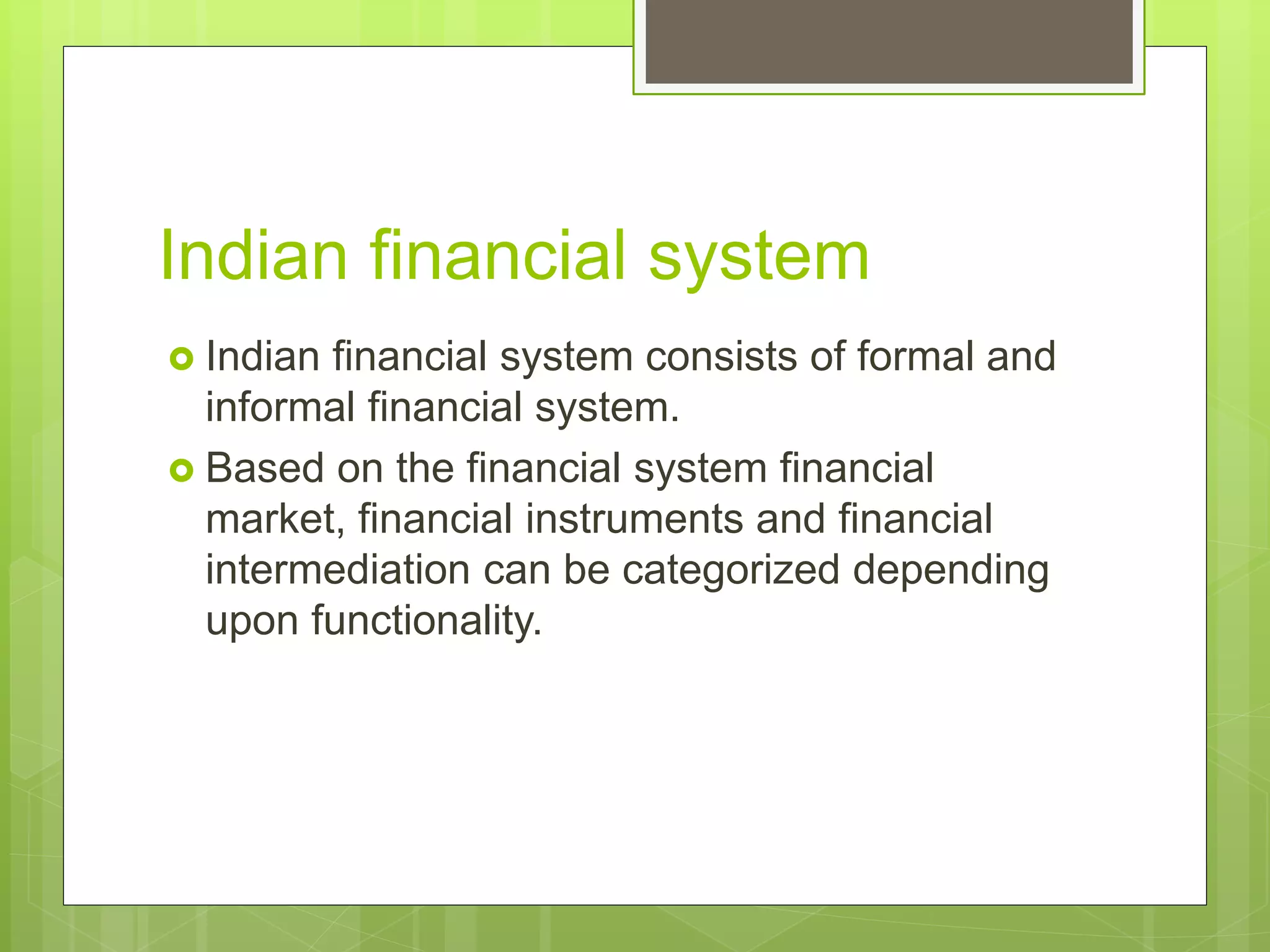 Indian financial system

Indian financial system consists of formal and informal financial system.

Based on the financial system financial market, financial instruments and financial intermediation can be categorized depending upon functionality.